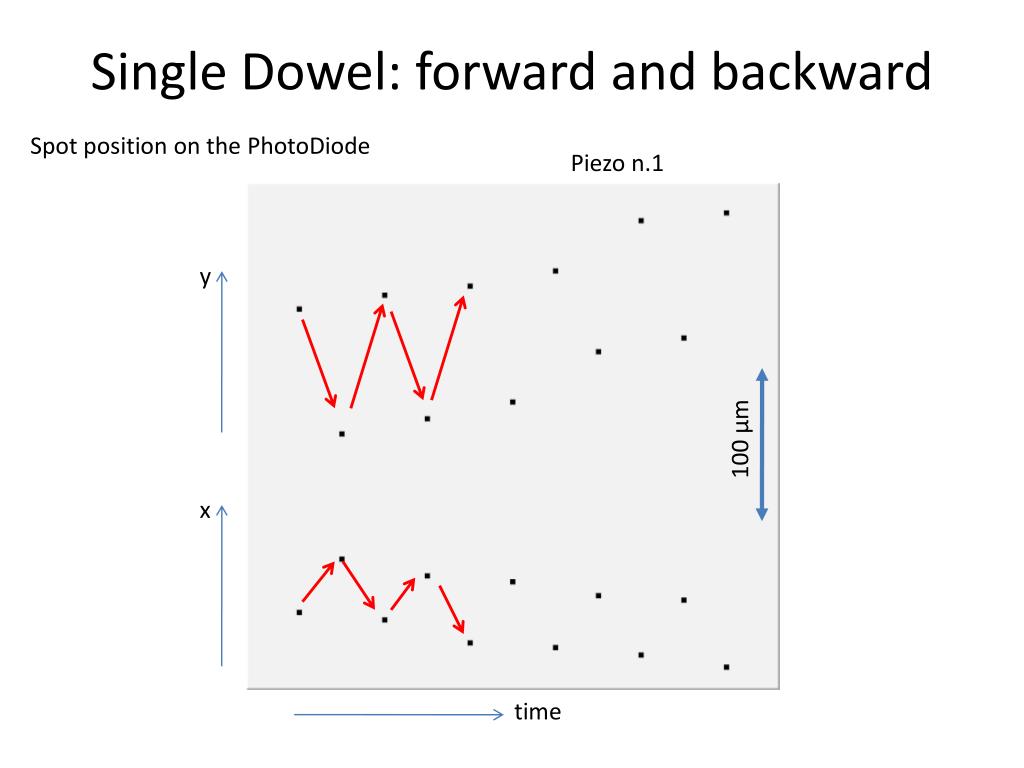 Single Dowel: forward and backward

Spot position on the PhotoDiode

Piezo n.1

y

x

100 µm

time